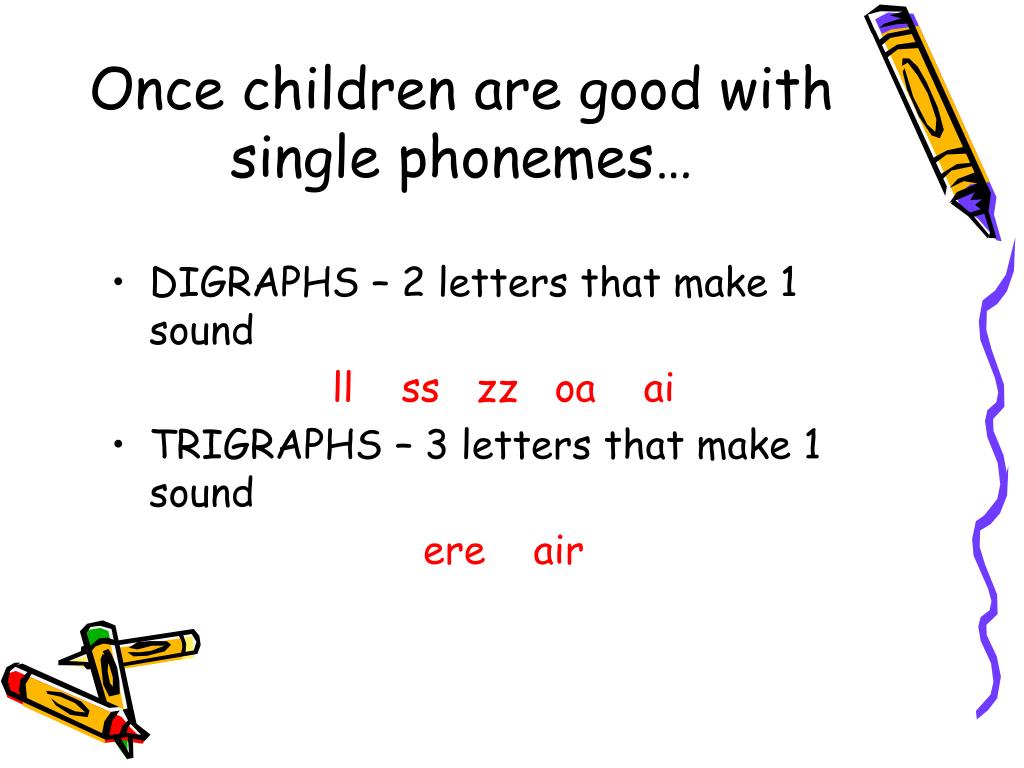 Once children are good with single phonemes…

• DIGRAPHS – 2 letters that make 1 sound

ll ss zz oa ai

• TRIGRAPHS – 3 letters that make 1 sound

ere air